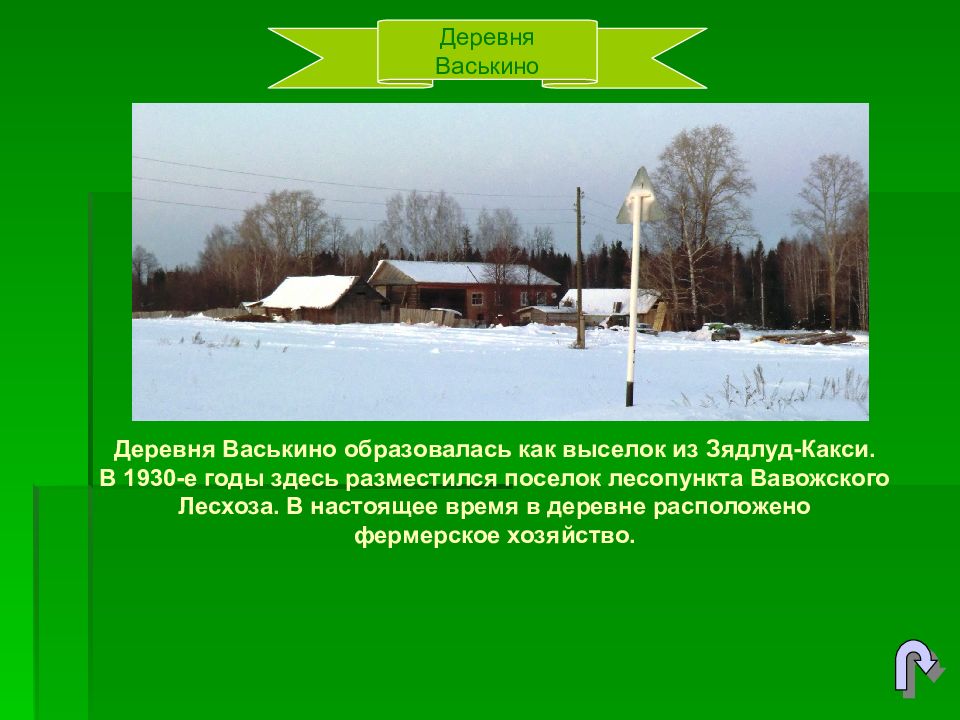 Деревня Васькино

Деревня Васькино образовалась как выселок из Зядлуд-Какси. В 1930-е годы здесь разместился поселок лесопункта Вавожского Лесхоза. В настоящее время в деревне расположено фермерское хозяйство.